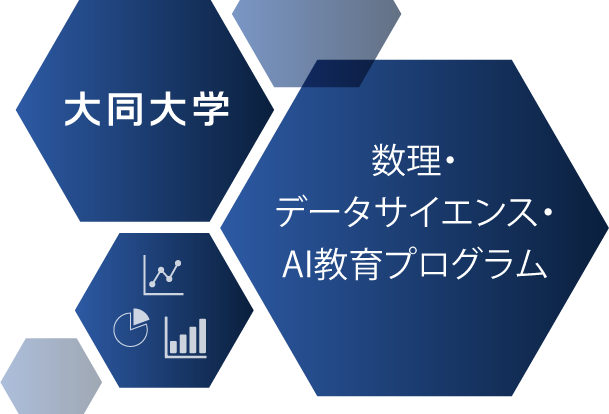 大同大学

数理・
データサイエンス・
AI教育プログラム